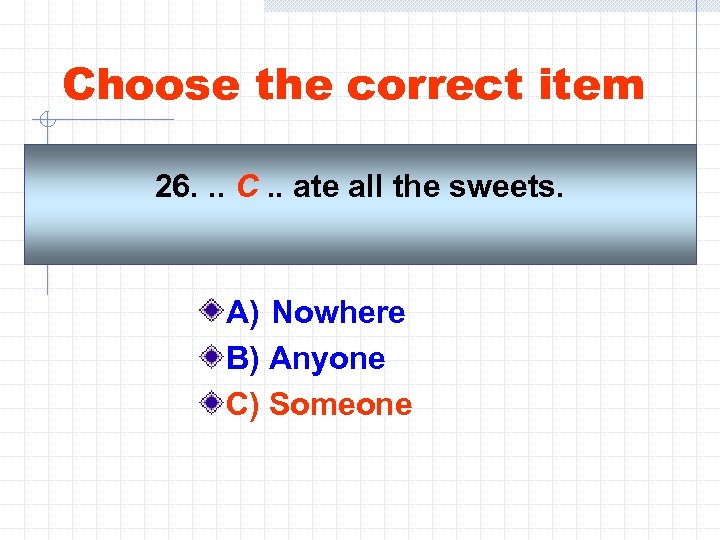 Choose the correct item

26. .. C .. ate all the sweets.

A) Nowhere
B) Anyone
C) Someone